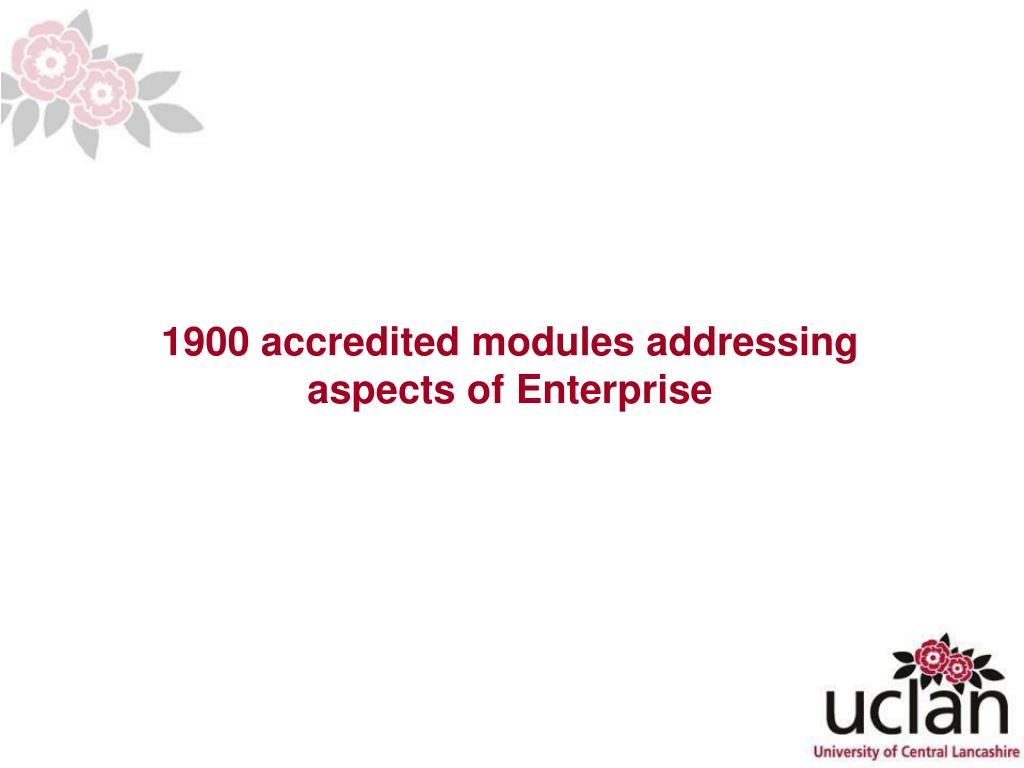 1900 accredited modules addressing aspects of Enterprise

uclan
University of Central Lancashire